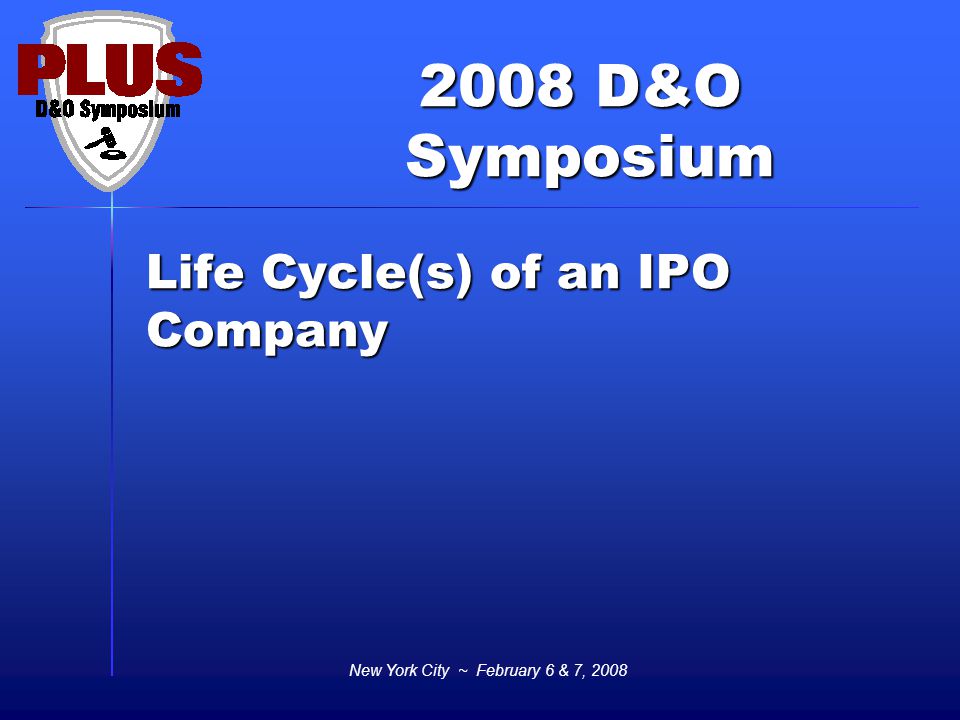 PLUS
D&O Symposium

2008 D&O Symposium

Life Cycle(s) of an IPO Company

New York City ~ February 6 & 7, 2008